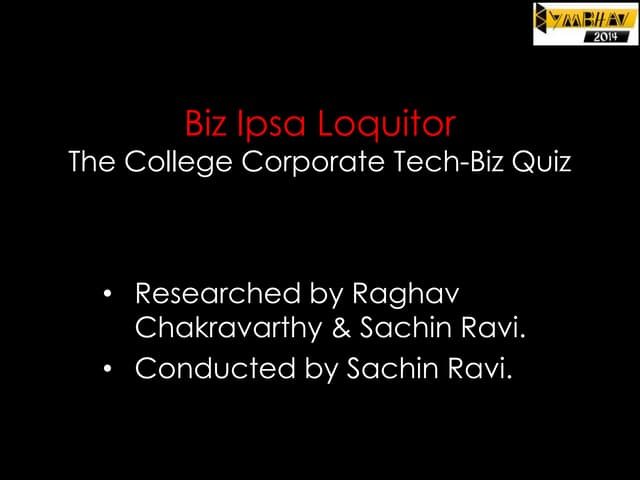 YMBHAV
2014

Biz Ipsa Loquitor
The College Corporate Tech-Biz Quiz

• Researched by Raghav Chakravarthy & Sachin Ravi.
• Conducted by Sachin Ravi.